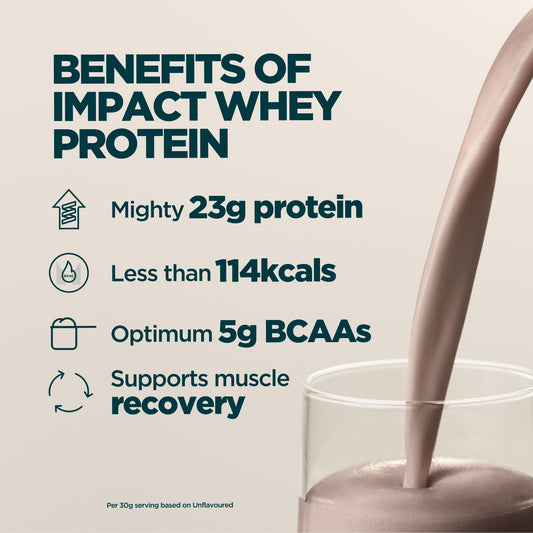 BENEFITS OF IMPACT WHEY PROTEIN

Mighty 23g protein

BCAA

Less than 114kcals

Optimum 5g BCAAs

Supports muscle recovery

Per 30g serving based on Unflavoured